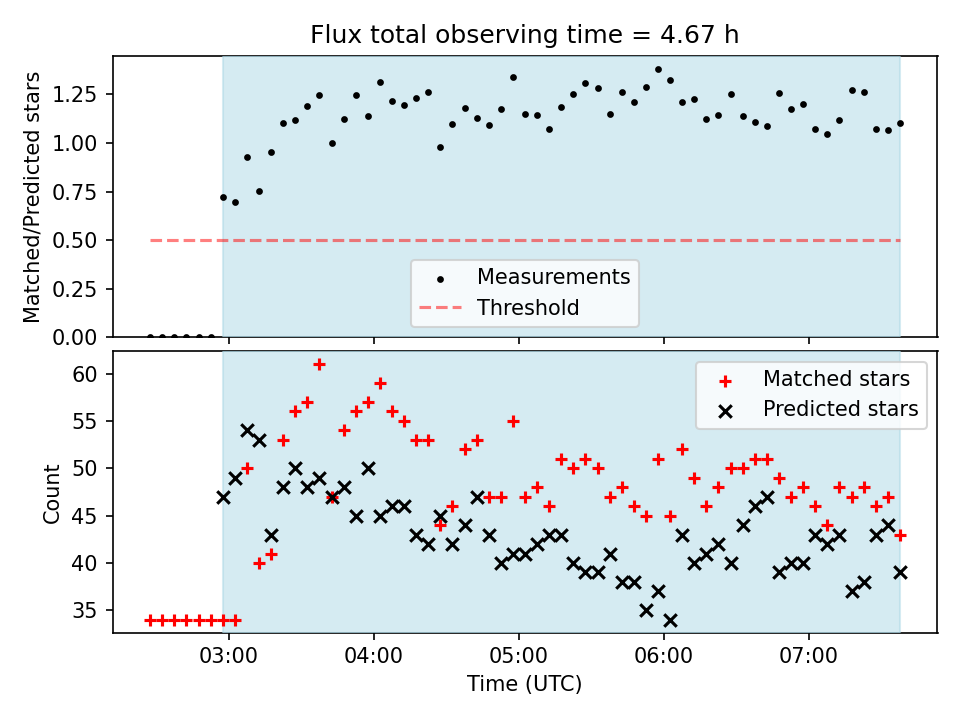 Flux total observing time = 4.67 h

Matched/Predicted stars

1.25
1.00
0.75
0.50
0.25
0.00

Measurements
Threshold

Count

60
55
50
45
40
35

Matched stars
Predicted stars

03:00
04:00
05:00
06:00
07:00

Time (UTC)